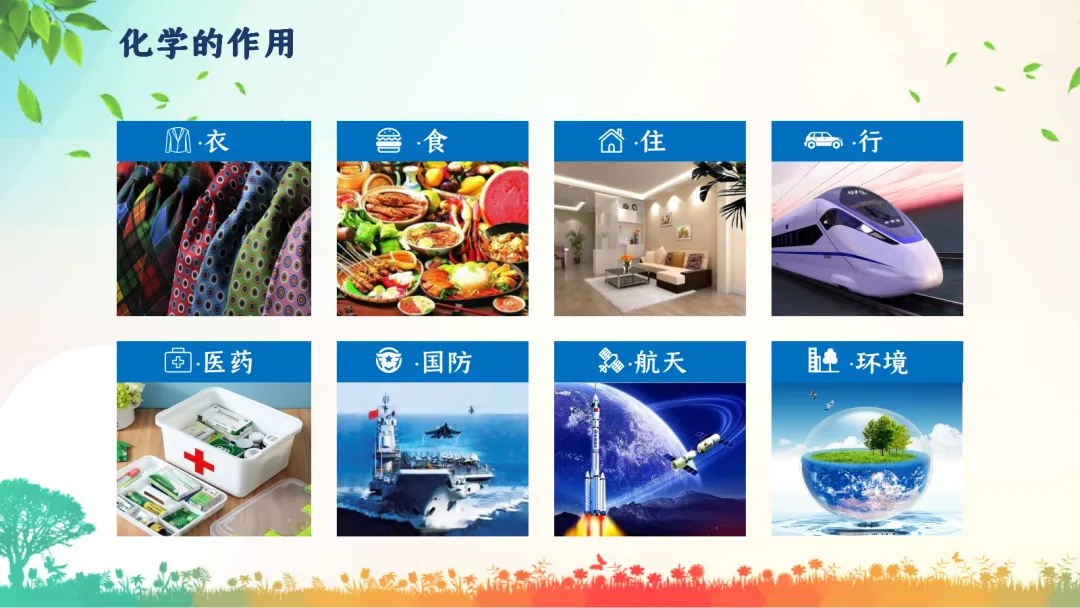 化学的作用

·衣

·食

·住

·行

·医药

·国防

·航天

·环境